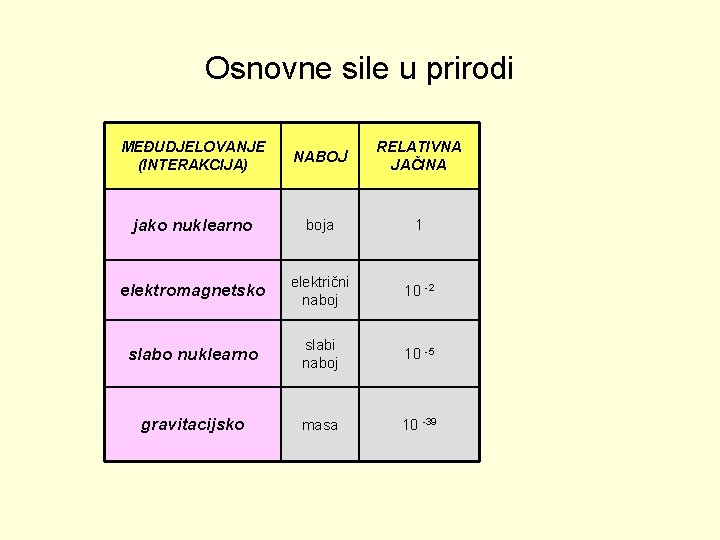 Osnovne sile u prirodi

| MEĐUDJELOVANJE (INTERAKCIJA) | NABOJ | RELATIVNA JAČINA |
|---|---|---|
| jako nuklearno | boja | 1 |
| elektromagnetsko | električni naboj | $10^{-2}$ |
| slabo nuklearno | slabi naboj | $10^{-5}$ |
| gravitacijsko | masa | $10^{-39}$ |